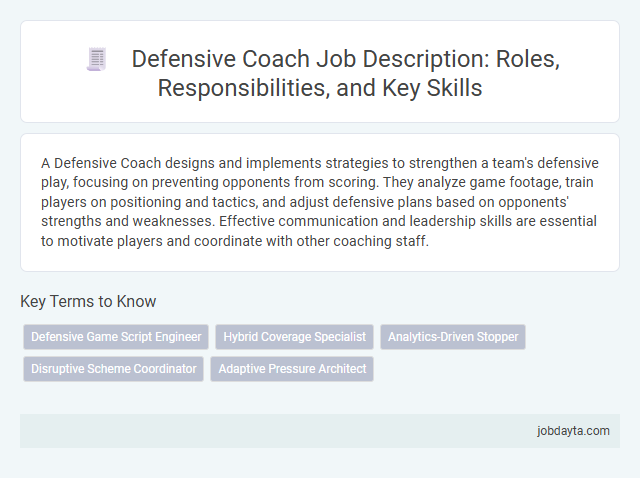 Defensive Coach Job Description: Roles, Responsibilities, and Key Skills

A Defensive Coach designs and implements strategies to strengthen a team's defensive play, focusing on preventing opponents from scoring. They analyze game footage, train players on positioning and tactics, and adjust defensive plans based on opponents' strengths and weaknesses. Effective communication and leadership skills are essential to motivate players and coordinate with other coaching staff.

Key Terms to Know

Defensive Game Script Engineer

Hybrid Coverage Specialist

Analytics-Driven Stopper

Disruptive Scheme Coordinator

Adaptive Pressure Architect

jobdayta.com